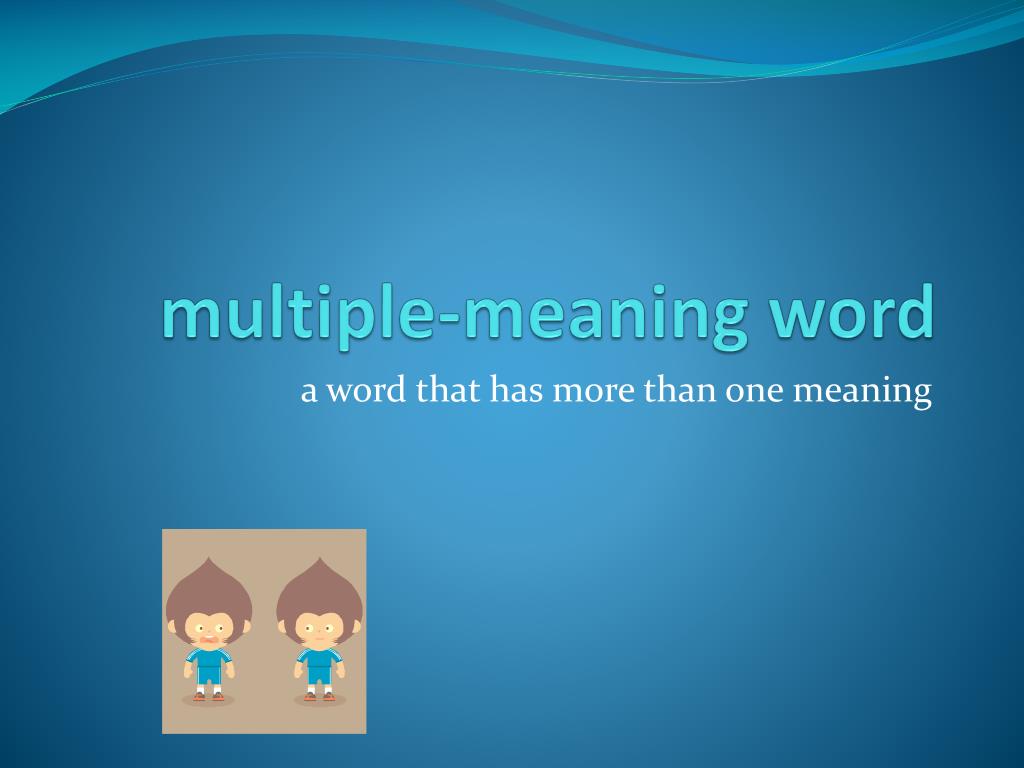 multiple-meaning word

a word that has more than one meaning